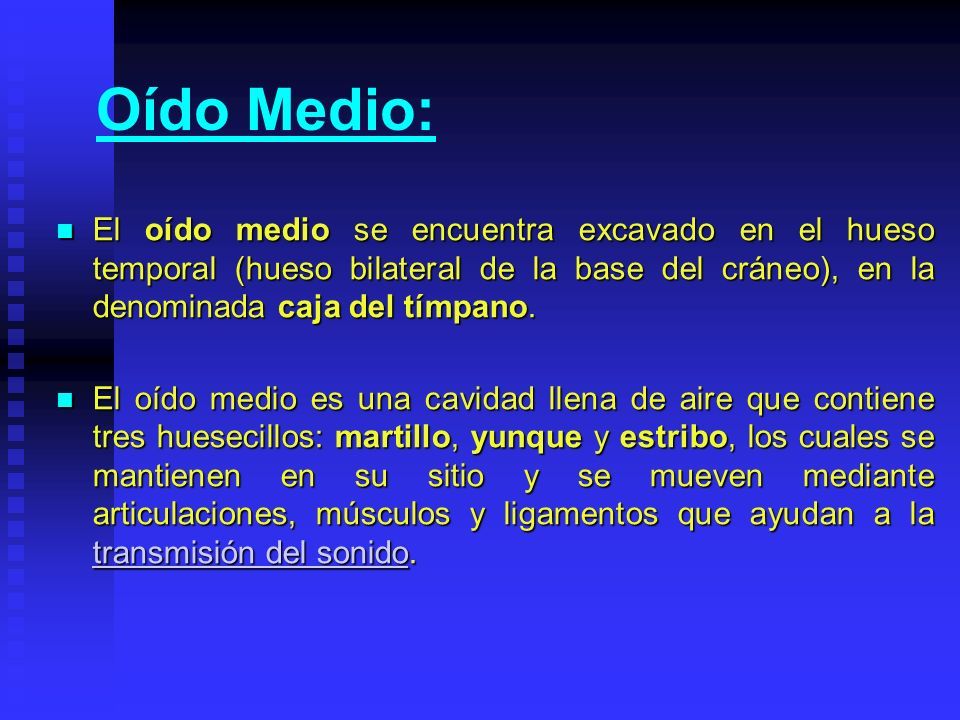 Oído Medio:

El oído medio se encuentra excavado en el hueso temporal (hueso bilateral de la base del cráneo), en la denominada caja del tímpano.

El oído medio es una cavidad llena de aire que contiene tres huesecillos: martillo, yunque y estribo, los cuales se mantienen en su sitio y se mueven mediante articulaciones, músculos y ligamentos que ayudan a la transmisión del sonido.